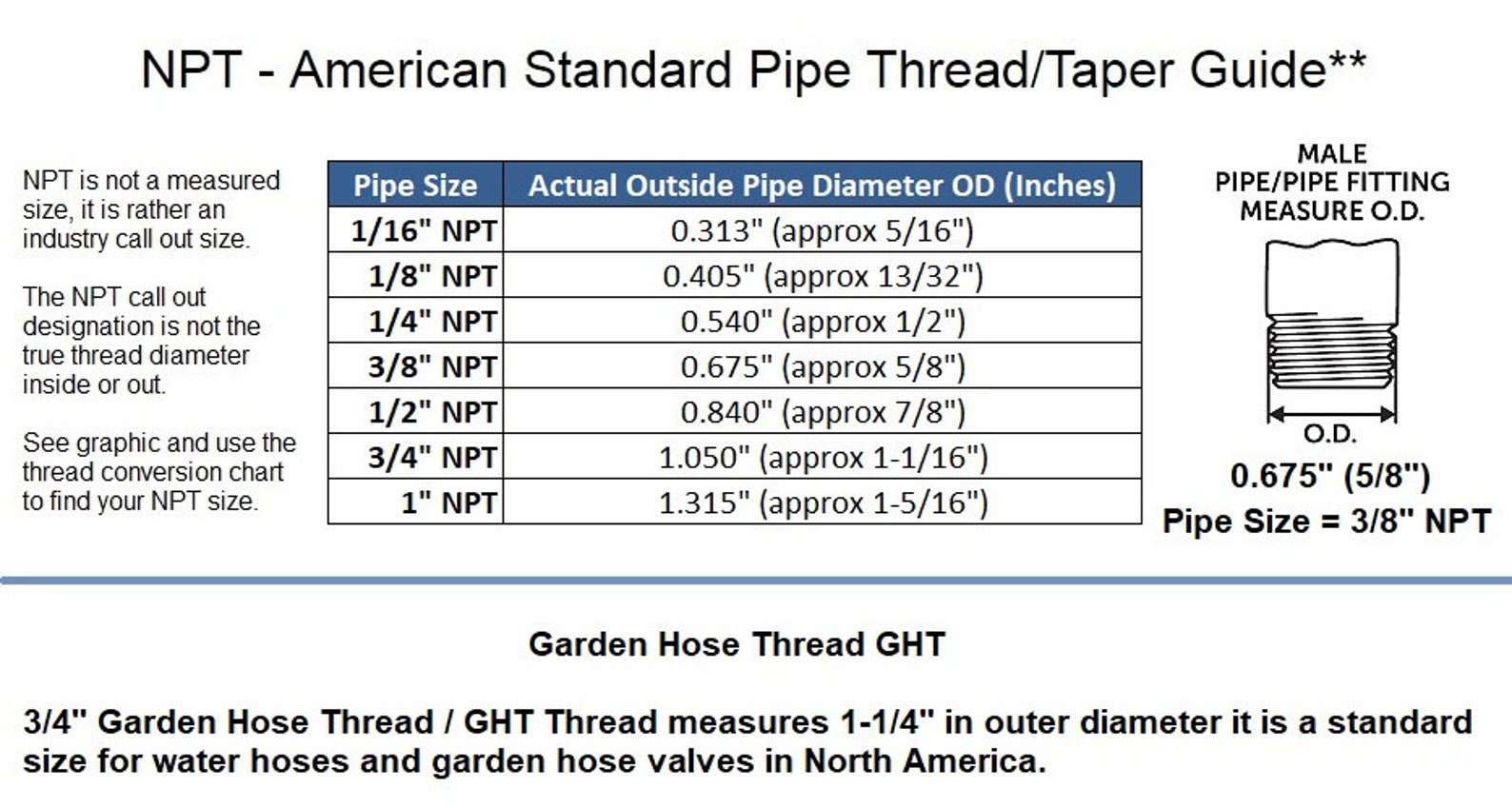 NPT - American Standard Pipe Thread/Taper Guide**

NPT is not a measured size, it is rather an industry call out size.

The NPT call out designation is not the true thread diameter inside or out.

See graphic and use the thread conversion chart to find your NPT size.

| Pipe Size | Actual Outside Pipe Diameter OD (Inches) |
|---|---|
| 1/16" NPT | 0.313" (approx 5/16") |
| 1/8" NPT | 0.405" (approx 13/32") |
| 1/4" NPT | 0.540" (approx 1/2") |
| 3/8" NPT | 0.675" (approx 5/8") |
| 1/2" NPT | 0.840" (approx 7/8") |
| 3/4" NPT | 1.050" (approx 1-1/16") |
| 1" NPT | 1.315" (approx 1-5/16") |

MALE PIPE/PIPE FITTING MEASURE O.D.

O.D.

0.675" (5/8")

Pipe Size = 3/8" NPT

Garden Hose Thread GHT

3/4" Garden Hose Thread / GHT Thread measures 1-1/4" in outer diameter it is a standard size for water hoses and garden hose valves in North America.